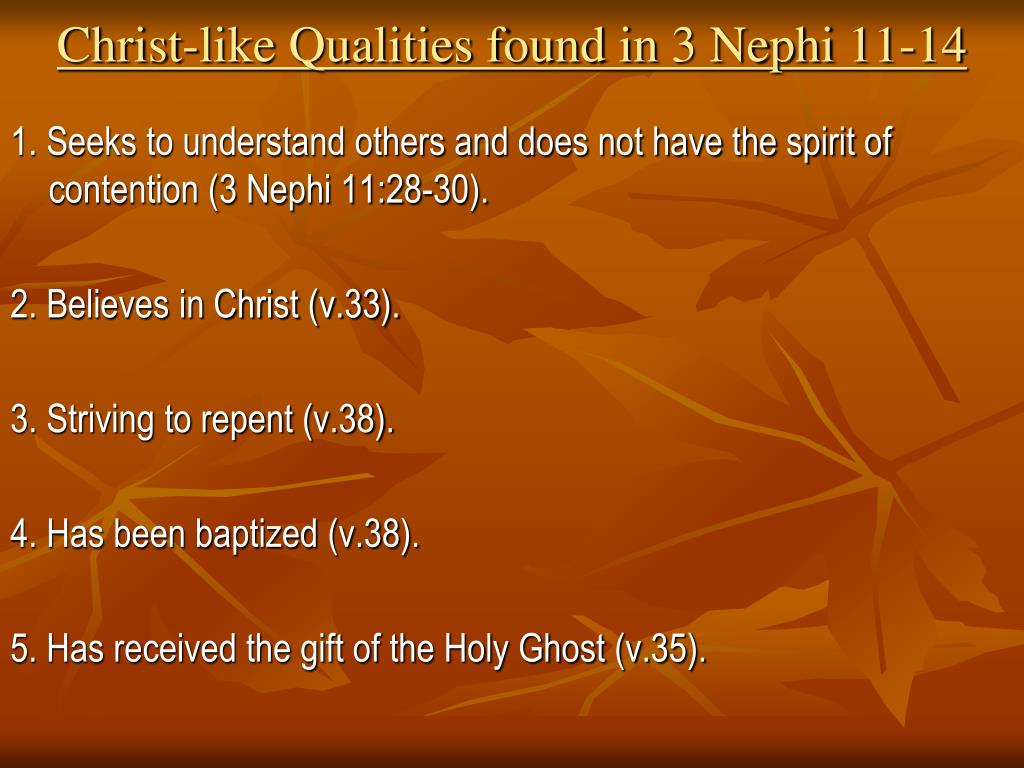 Christ-like Qualities found in 3 Nephi 11-14

1. Seeks to understand others and does not have the spirit of contention (3 Nephi 11:28-30).

2. Believes in Christ (v.33).

3. Striving to repent (v.38).

4. Has been baptized (v.38).

5. Has received the gift of the Holy Ghost (v.35).